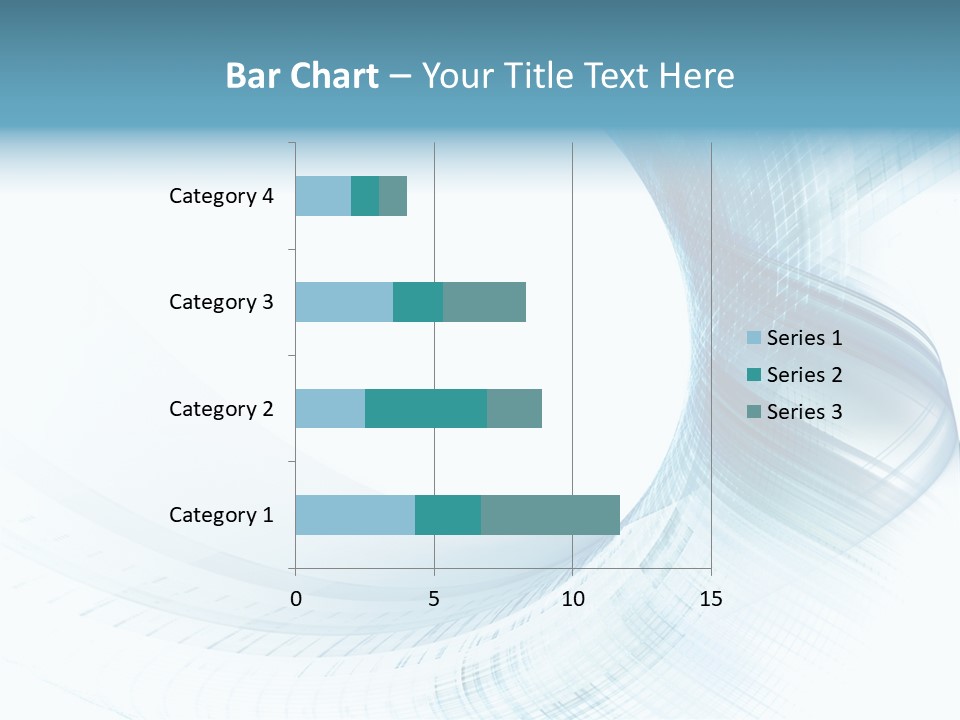 Bar Chart – Your Title Text Here

Category 4
Category 3
Category 2
Category 1

0
5
10
15

Series 1
Series 2
Series 3